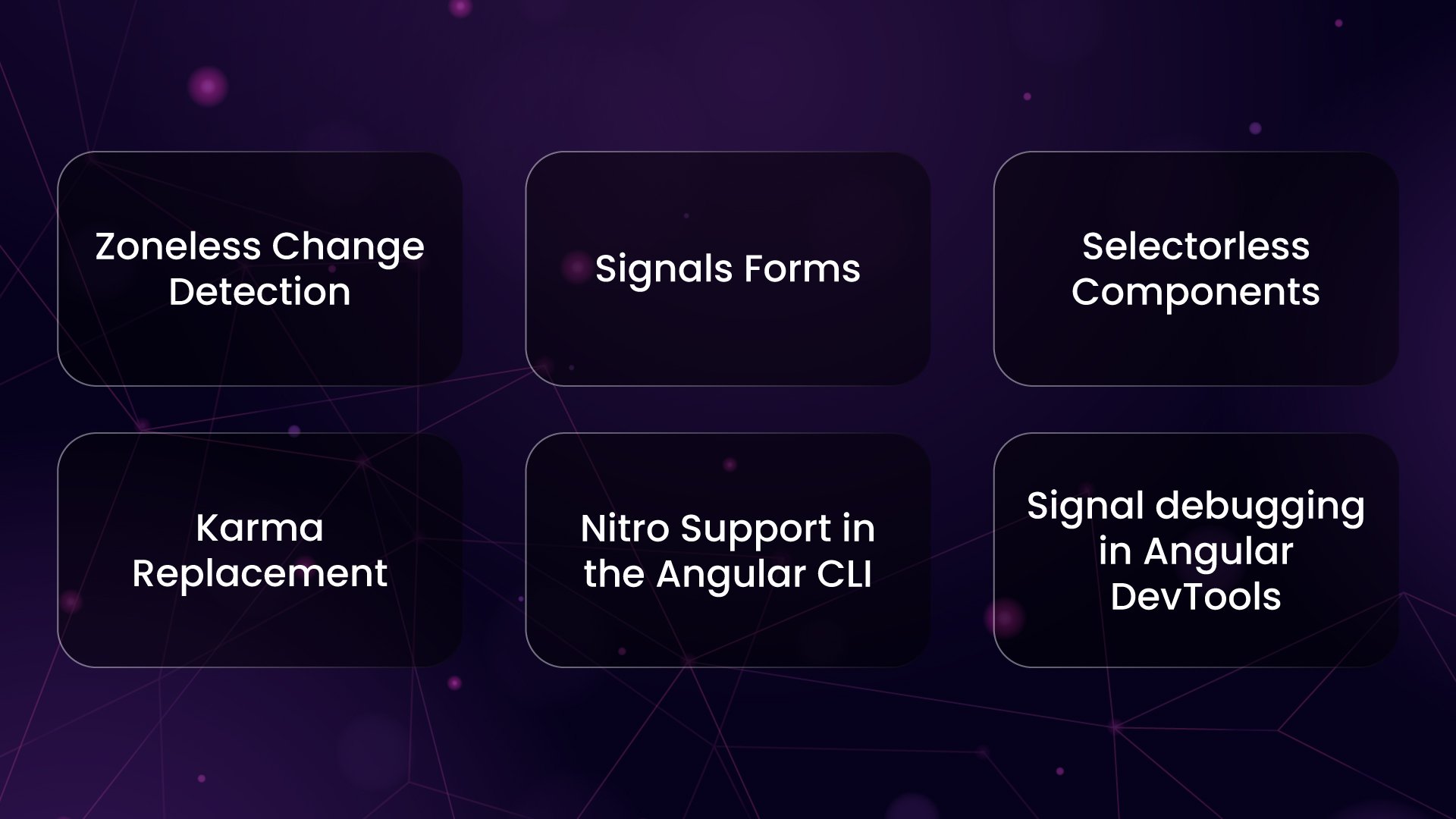 Zoneless Change Detection

Signals Forms

Selectorless Components

Karma Replacement

Nitro Support in the Angular CLI

Signal debugging in Angular DevTools